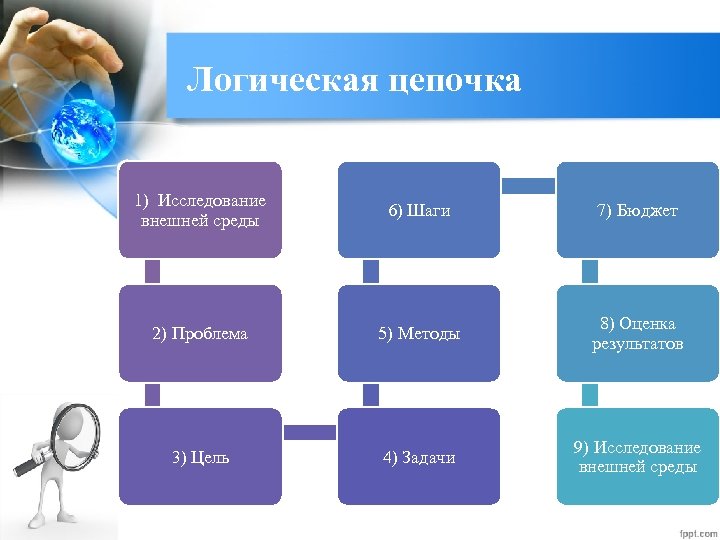 Логическая цепочка

1) Исследование внешней среды

2) Проблема

3) Цель

4) Задачи

5) Методы

6) Шаги

7) Бюджет

8) Оценка результатов

9) Исследование внешней среды

fppt.com